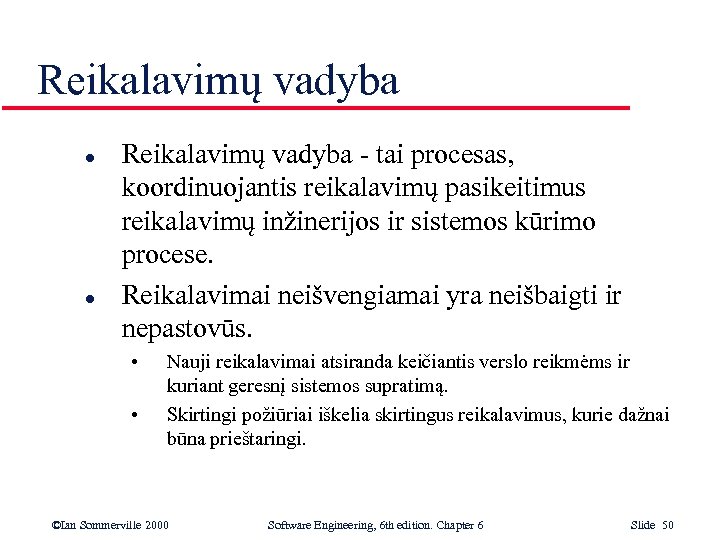 Reikalavimų vadyba

- Reikalavimų vadyba - tai procesas, koordinuojantis reikalavimų pasikeitimus reikalavimų inžinerijos ir sistemos kūrimo procese.
- Reikalavimai neišvengiamai yra neišbaigti ir nepastovūs.
  - Nauji reikalavimai atsiranda keičiantis verslo reikmėms ir kuriant geresnį sistemos supratimą.
  - Skirtingi požiūriai iškelia skirtingus reikalavimus, kurie dažnai būna prieštaringi.

©Ian Sommerville 2000 Software Engineering, 6th edition. Chapter 6 Slide 50